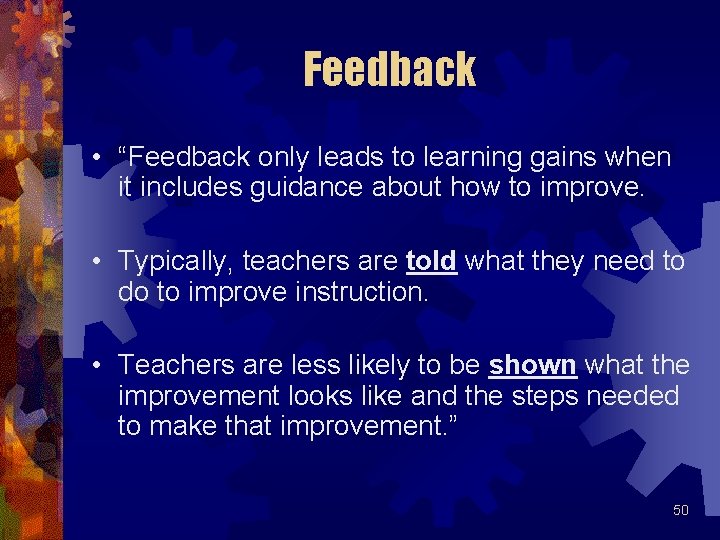 Feedback

• “Feedback only leads to learning gains when it includes guidance about how to improve.

• Typically, teachers are told what they need to do to improve instruction.

• Teachers are less likely to be shown what the improvement looks like and the steps needed to make that improvement.”

50